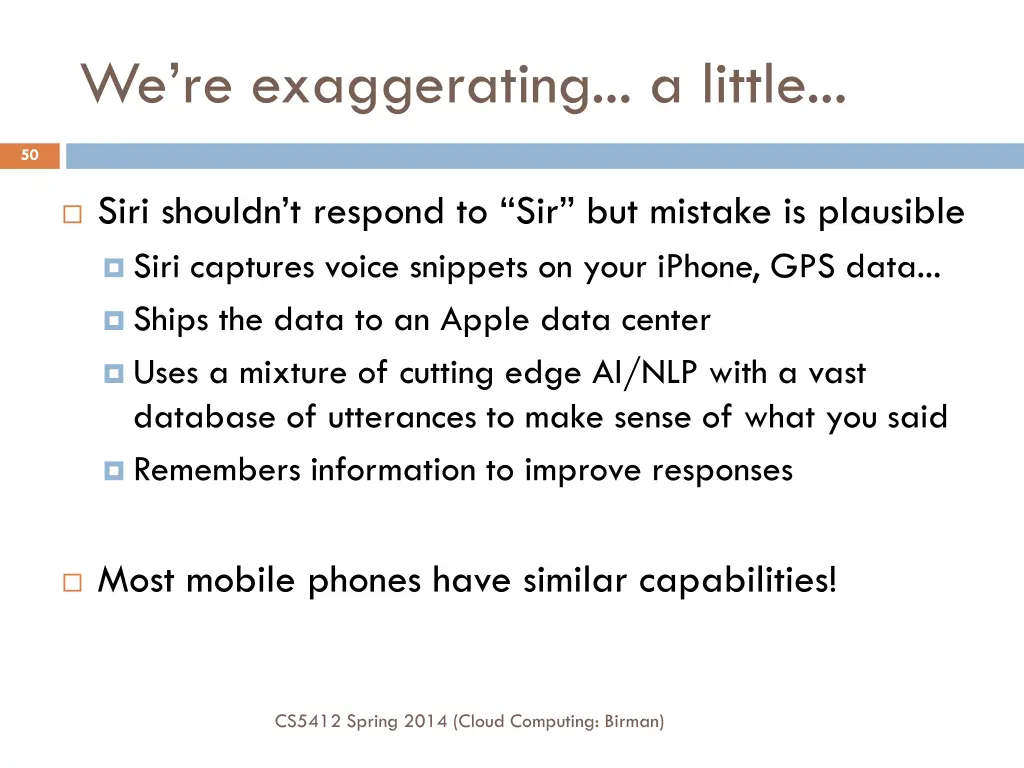 We're exaggerating... a little...

50

Siri shouldn't respond to "Sir" but mistake is plausible

Siri captures voice snippets on your iPhone, GPS data...

Ships the data to an Apple data center

Uses a mixture of cutting edge AI/NLP with a vast database of utterances to make sense of what you said

Remembers information to improve responses

Most mobile phones have similar capabilities!

CS5412 Spring 2014 (Cloud Computing: Birman)